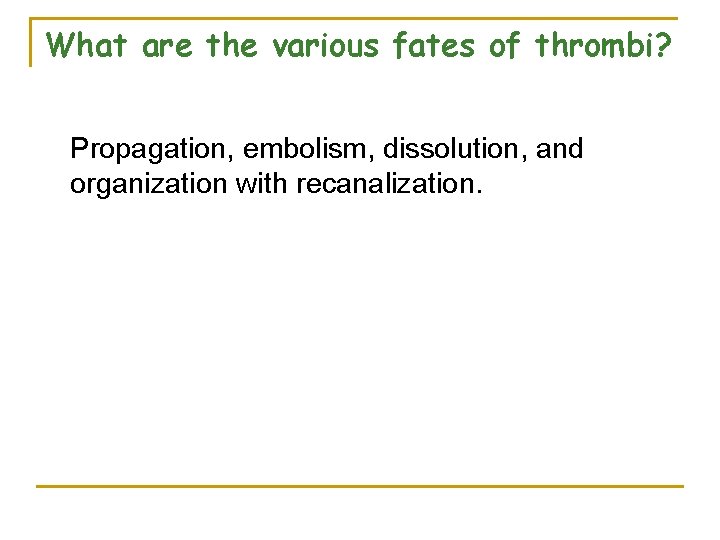 What are the various fates of thrombi?

Propagation, embolism, dissolution, and organization with recanalization.